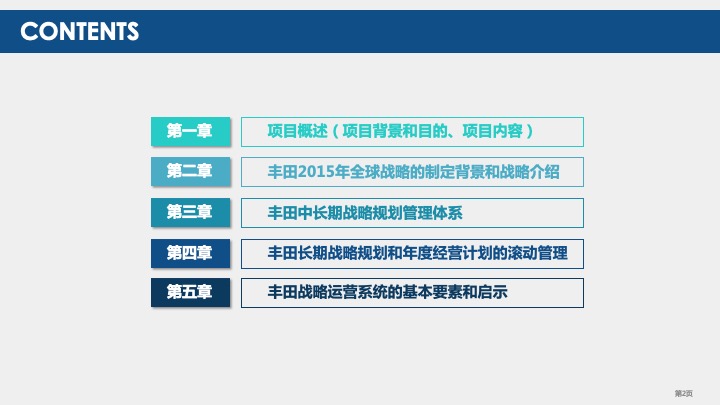 CONTENTS

第一章 项目概述（项目背景和目的、项目内容）

第二章 丰田2015年全球战略的制定背景和战略介绍

第三章 丰田中长期战略规划管理体系

第四章 丰田长期战略规划和年度经营计划的滚动管理

第五章 丰田战略运营系统的基本要素和启示

第2页